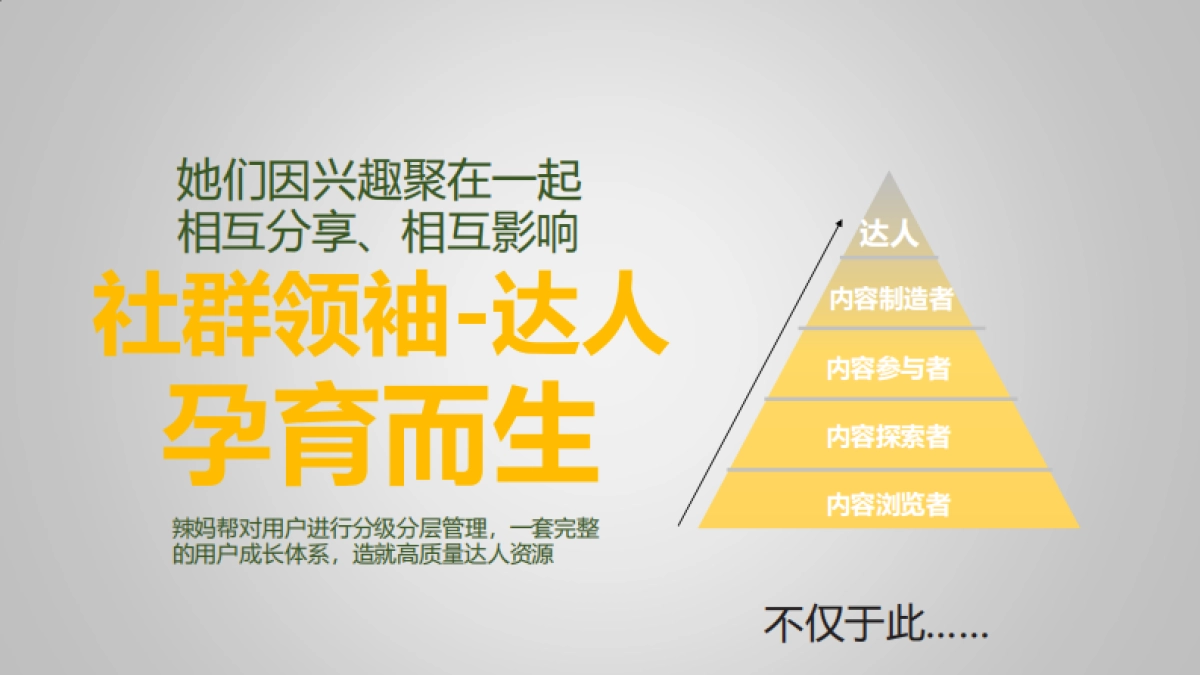 她们因兴趣聚在一起
相互分享、相互影响

社群领袖-达人
孕育而生

辣妈帮对用户进行分级分层管理，一套完整的用户成长体系，造就高质量达人资源

达人
内容制造者
内容参与者
内容探索者
内容浏览者

不仅于此……